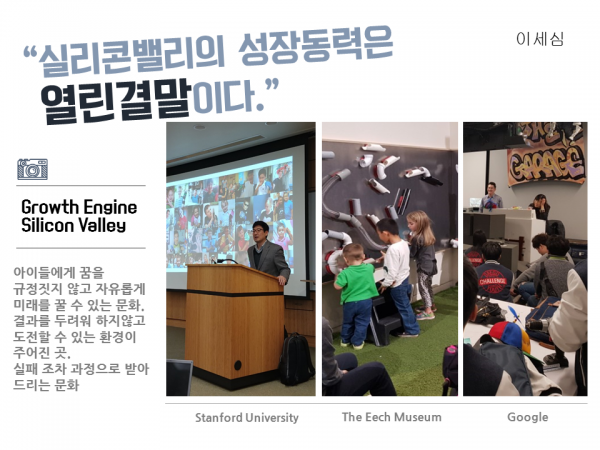 “실리콘밸리의 성장동력은 열린결말이다.”

이세심

Growth Engine
Silicon Valley

아이들에게 꿈을 규정짓지 않고 자유롭게 미래를 꿀 수 있는 문화.
결과를 두려워 하지않고 도전할 수 있는 환경이 주어진 곳.
실패 조차 과정으로 받아 드리는 문화

GARAGE

CHALLENGE

Stanford University

The Eech Museum

Google